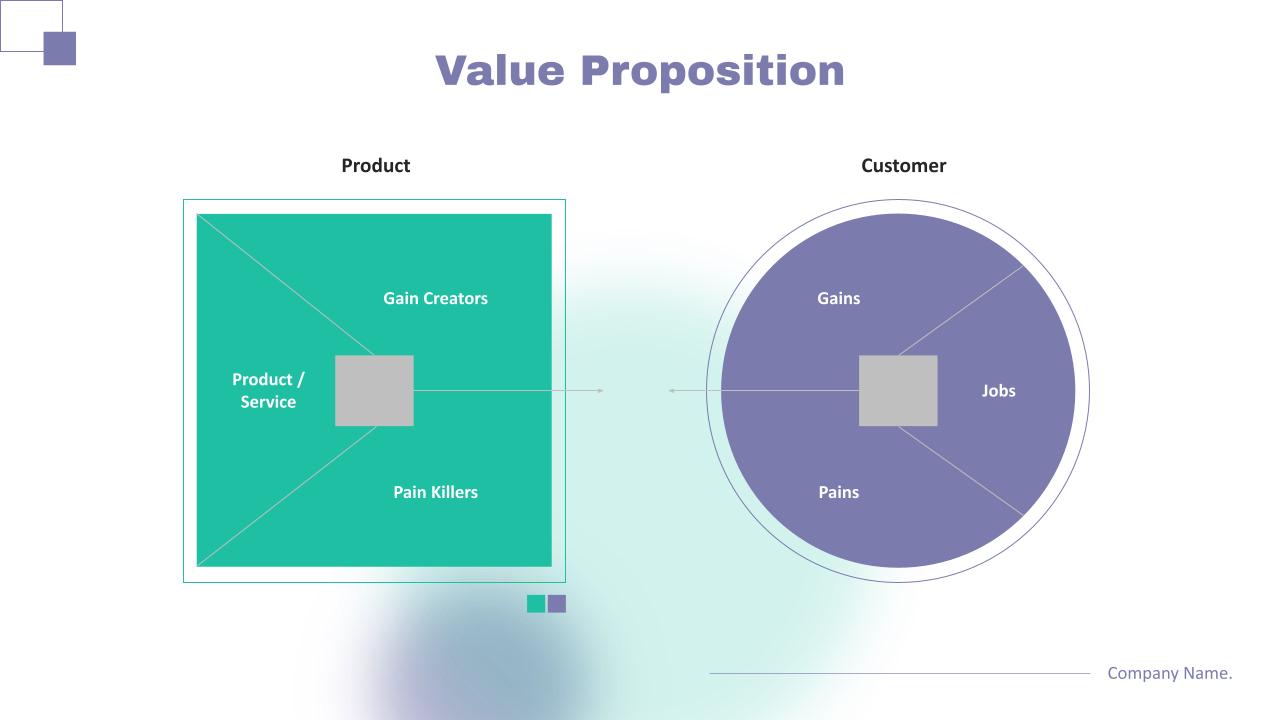 Value Proposition

Product

Gain Creators

Product / Service

Pain Killers

Customer

Gains

Jobs

Pains

Company Name.